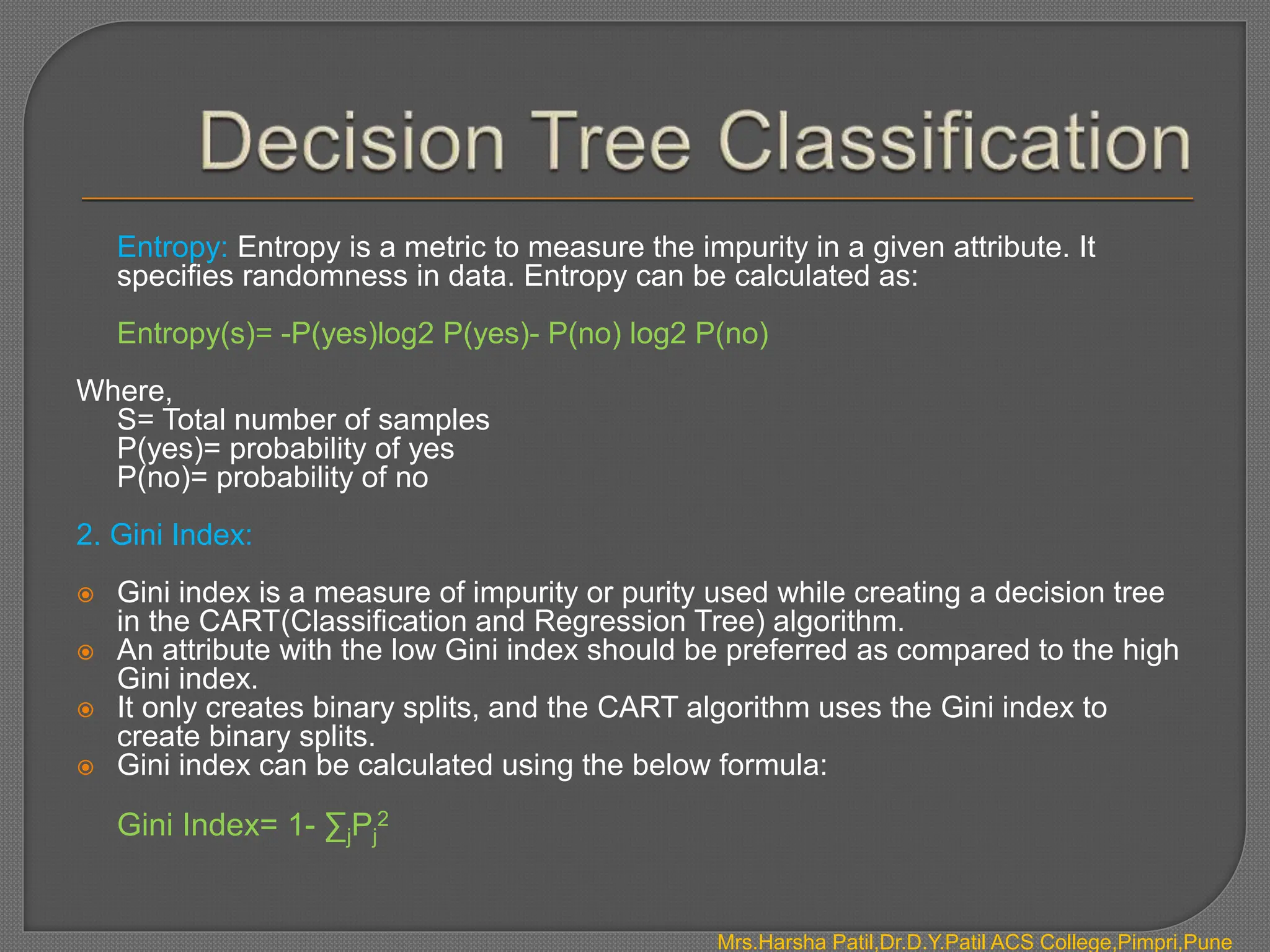 Decision Tree Classification

Entropy: Entropy is a metric to measure the impurity in a given attribute. It specifies randomness in data. Entropy can be calculated as:

Entropy(s)= -P(yes)log2 P(yes)- P(no) log2 P(no)

Where,
S= Total number of samples
P(yes)= probability of yes
P(no)= probability of no

2. Gini Index:

Gini index is a measure of impurity or purity used while creating a decision tree in the CART(Classification and Regression Tree) algorithm.
An attribute with the low Gini index should be preferred as compared to the high Gini index.
It only creates binary splits, and the CART algorithm uses the Gini index to create binary splits.
Gini index can be calculated using the below formula:

Gini Index= 1- $\sum_j P_j^2$

Mrs.Harsha Patil,Dr.D.Y.Patil ACS College,Pimpri,Pune